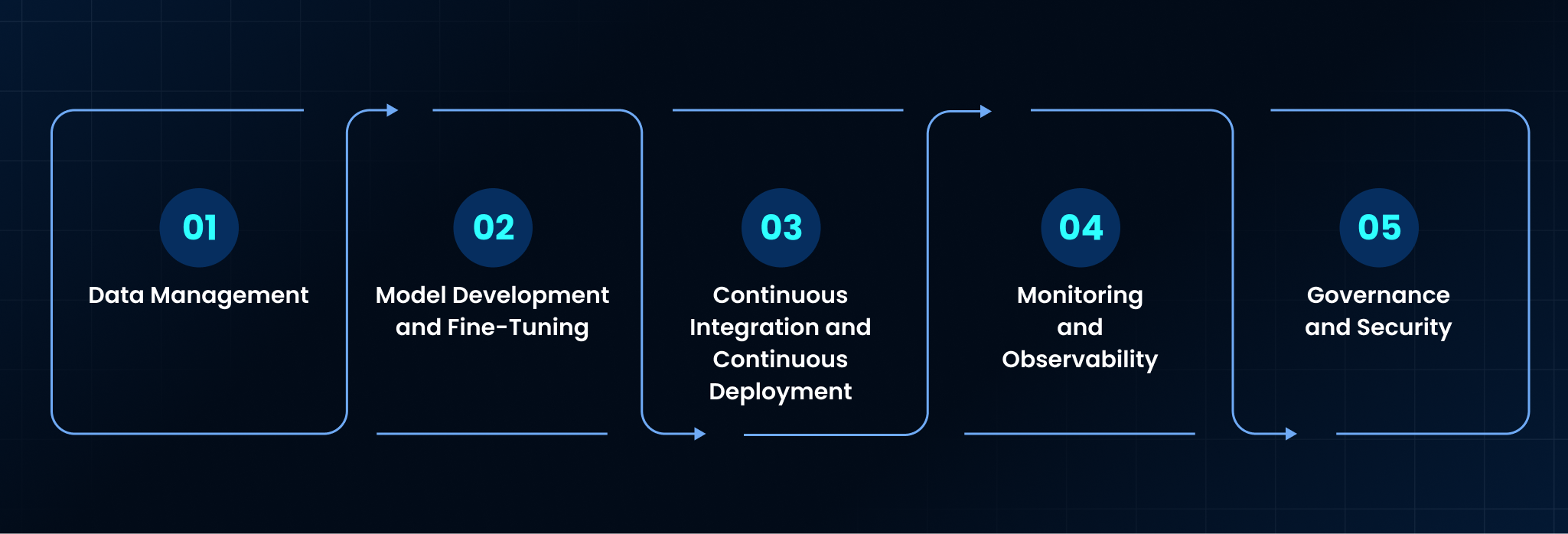 01
Data Management

02
Model Development and Fine-Tuning

03
Continuous Integration and Continuous Deployment

04
Monitoring and Observability

05
Governance and Security